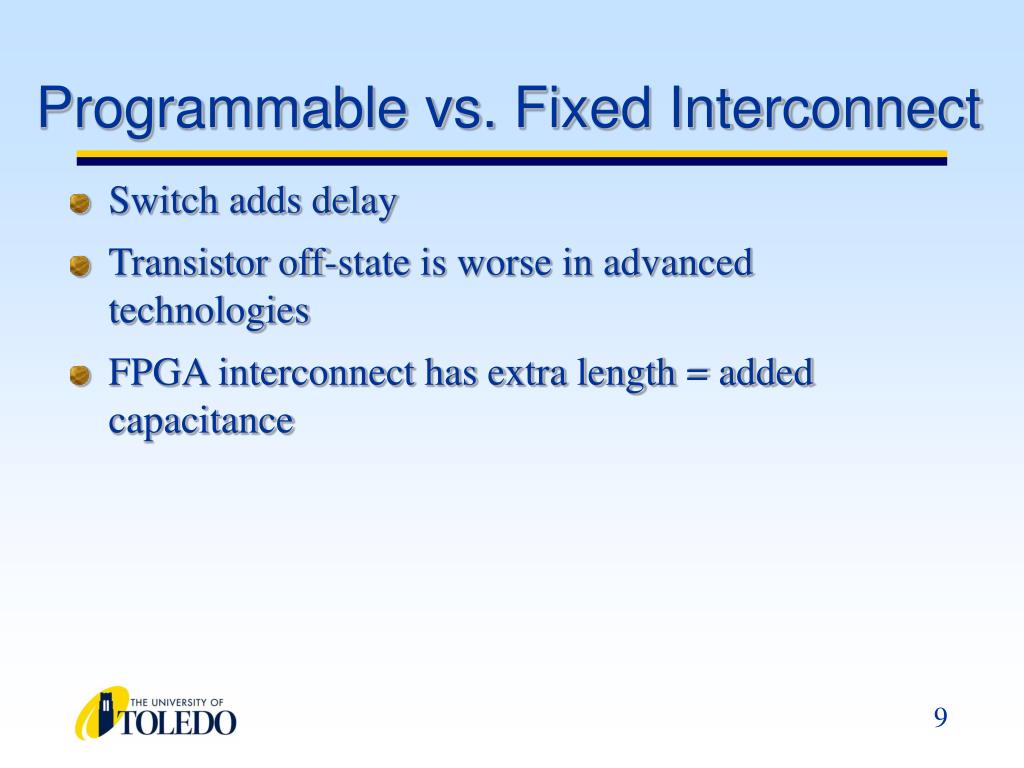 Programmable vs. Fixed Interconnect

Switch adds delay

Transistor off-state is worse in advanced technologies

FPGA interconnect has extra length = added capacitance

THE UNIVERSITY OF TOLEDO

9